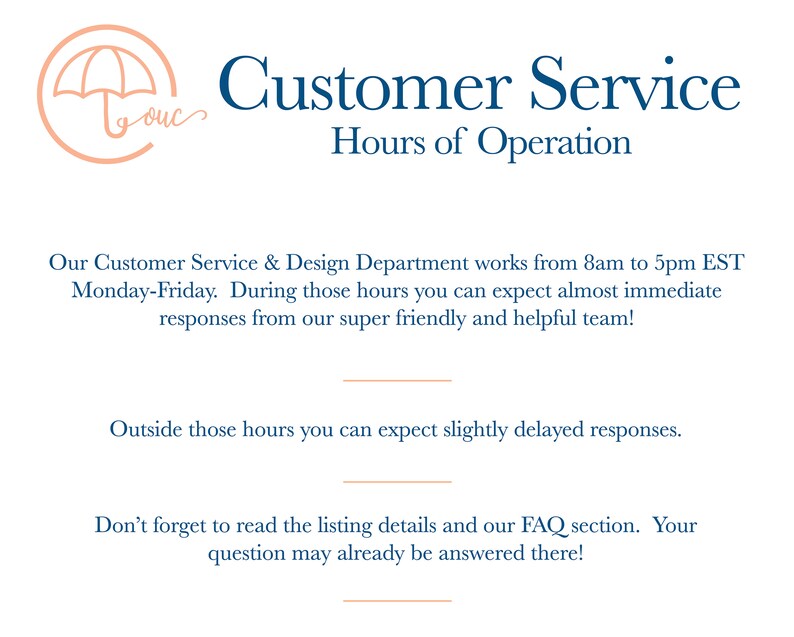 ouc

Customer Service
Hours of Operation

Our Customer Service & Design Department works from 8am to 5pm EST Monday-Friday. During those hours you can expect almost immediate responses from our super friendly and helpful team!

Outside those hours you can expect slightly delayed responses.

Don't forget to read the listing details and our FAQ section. Your question may already be answered there!